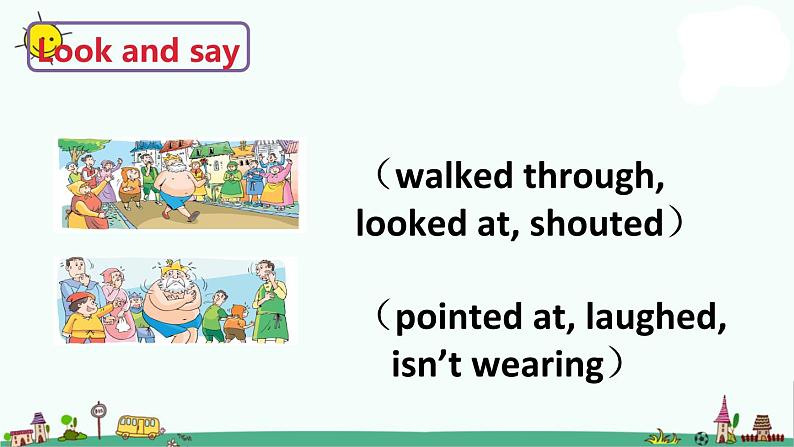 Look and say

（walked through, looked at, shouted）

（pointed at, laughed, isn’t wearing）